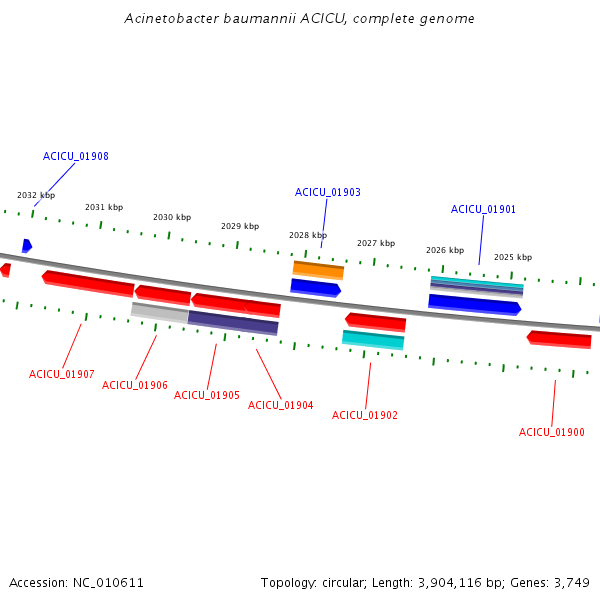 Acinetobacter baumannii ACICU, complete genome

ACICU_01908

2032 kbp

2031 kbp

2030 kbp

2029 kbp

ACICU_01903

2028 kbp

2027 kbp

ACICU_01901

2026 kbp

2025 kbp

ACICU_01907

ACICU_01906

ACICU_01905

ACICU_01904

ACICU_01902

ACICU_01900

Accession: NC_010611

Topology: circular; Length: 3,904,116 bp; Genes: 3,749